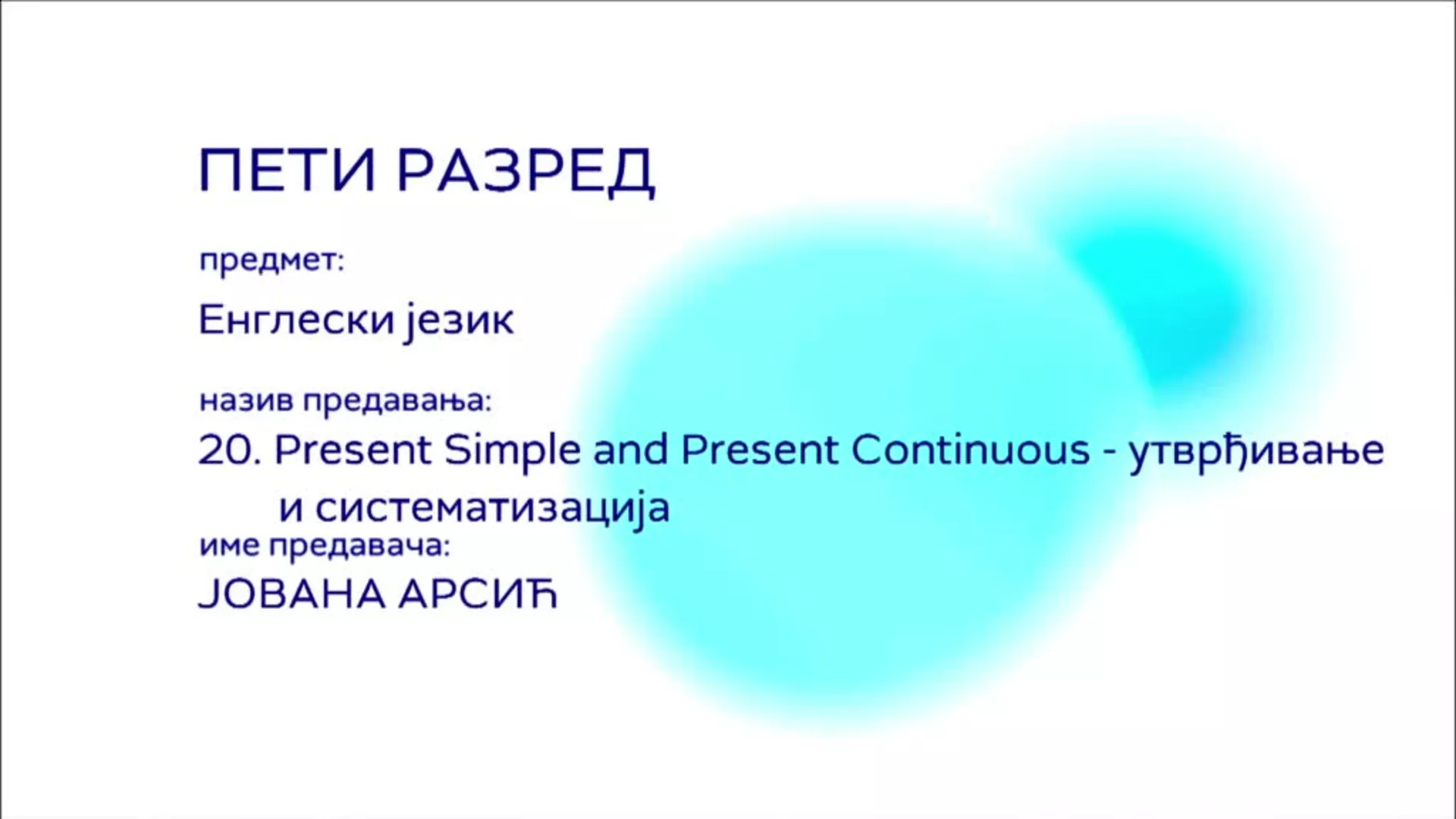 ПЕТИ РАЗРЕД

предмет:

Енглески језик

назив предавања:

20. Present Simple and Present Continuous - утврђивање и систематизација

име предавача:

ЈОВАНА АРСИЋ